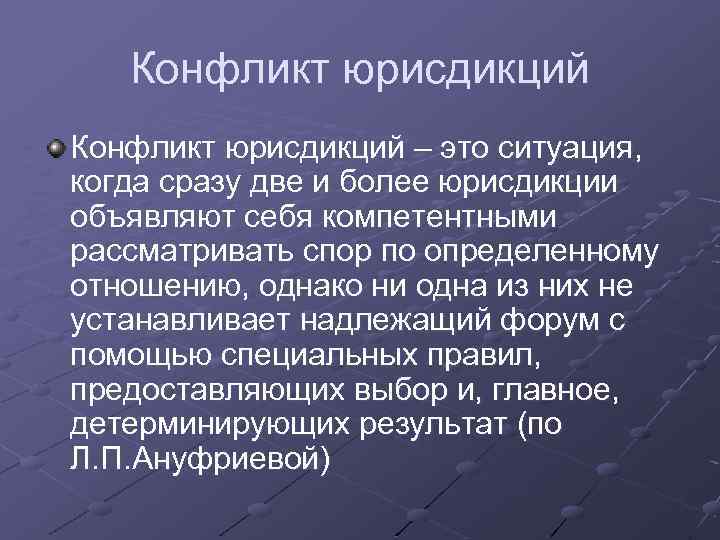 Конфликт юрисдикций

Конфликт юрисдикций – это ситуация, когда сразу две и более юрисдикции объявляют себя компетентными рассматривать спор по определенному отношению, однако ни одна из них не устанавливает надлежащий форум с помощью специальных правил, предоставляющих выбор и, главное, детерминирующих результат (по Л.П.Ануфриевой)